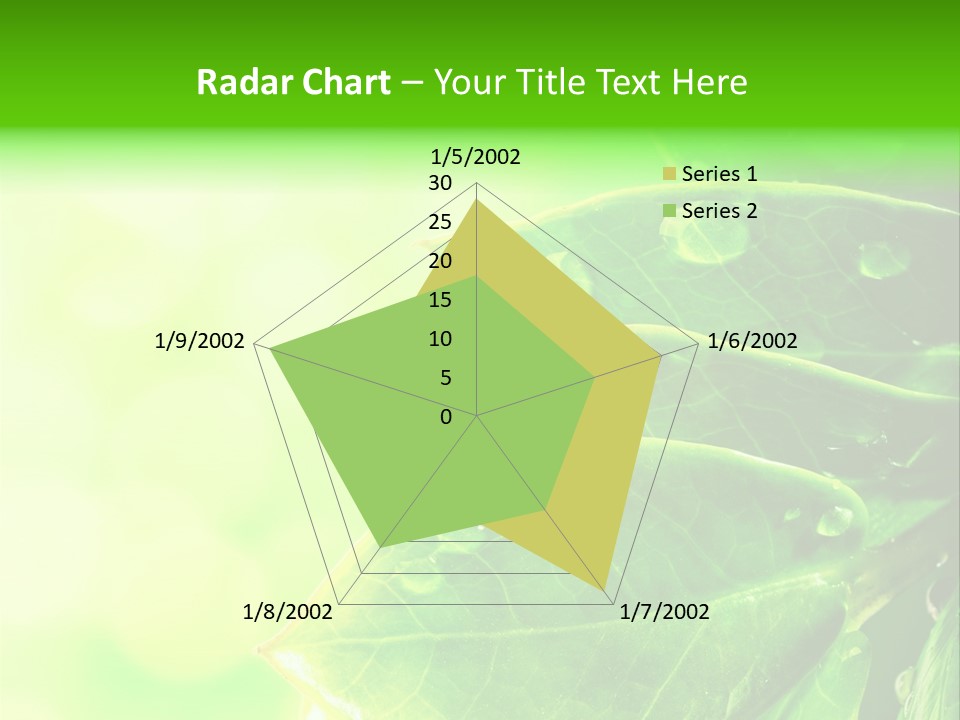 Radar Chart – Your Title Text Here

1/5/2002
30
25
20
15
10
5
0
1/6/2002
1/7/2002
1/8/2002
1/9/2002

Series 1
Series 2